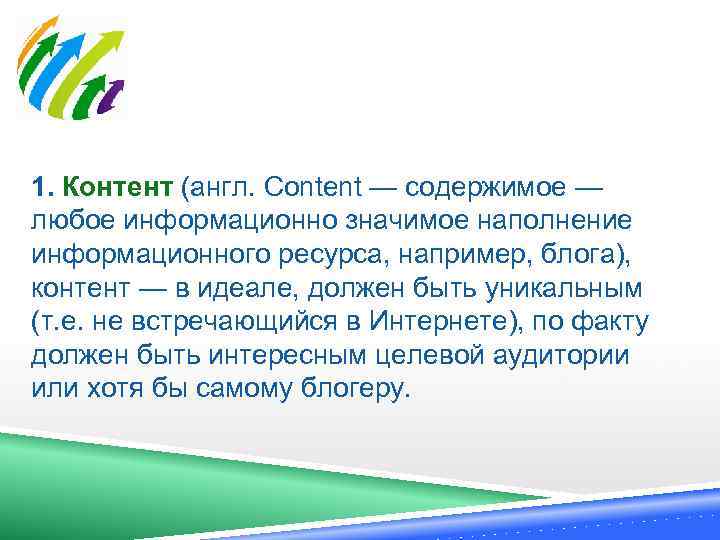 1. Контент (англ. Content — содержимое — любое информационно значимое наполнение информационного ресурса, например, блога), контент — в идеале, должен быть уникальным (т.е. не встречающийся в Интернете), по факту должен быть интересным целевой аудитории или хотя бы самому блогеру.